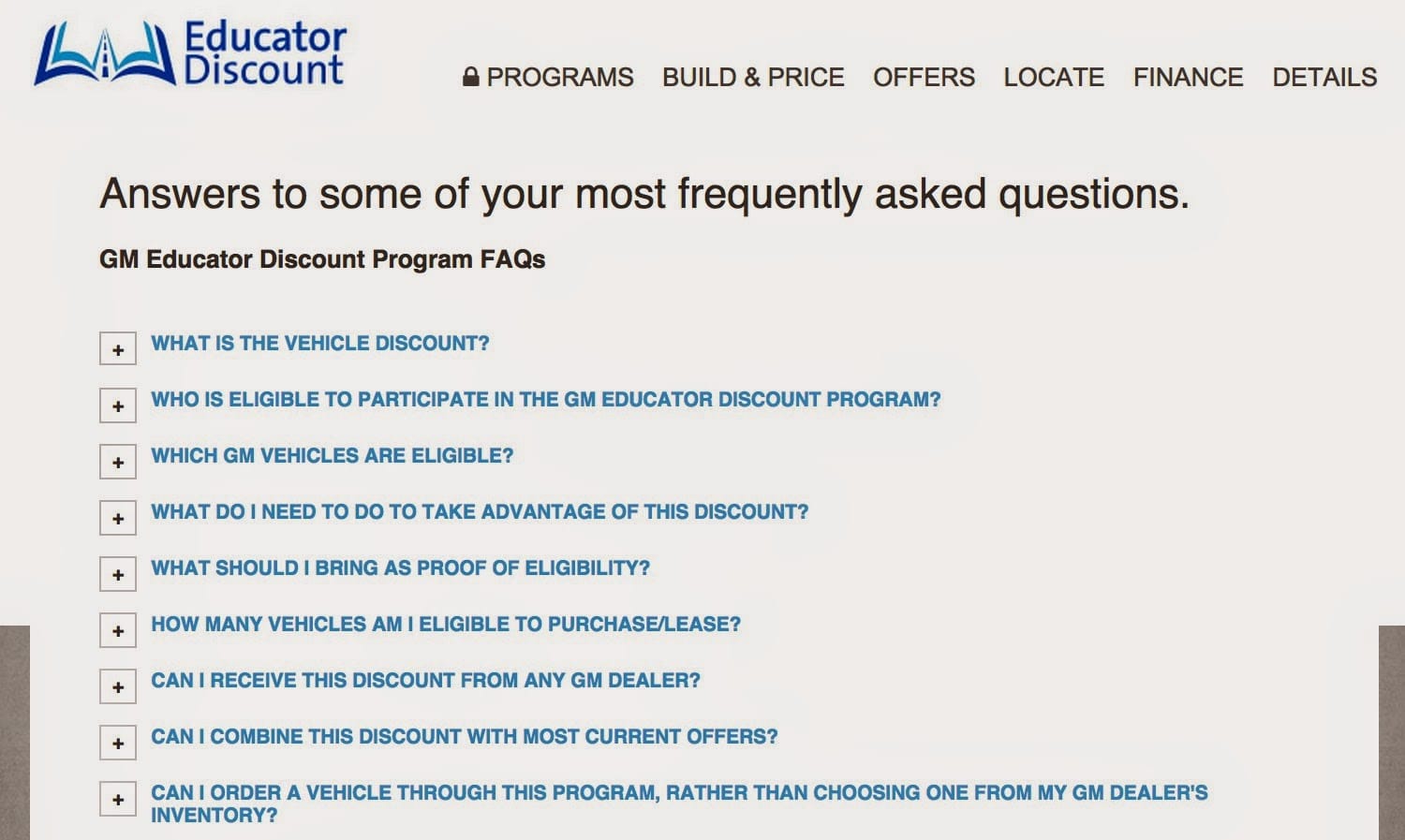 Educator Discount

PROGRAMS BUILD & PRICE OFFERS LOCATE FINANCE DETAILS

Answers to some of your most frequently asked questions.

GM Educator Discount Program FAQs

+ WHAT IS THE VEHICLE DISCOUNT?

+ WHO IS ELIGIBLE TO PARTICIPATE IN THE GM EDUCATOR DISCOUNT PROGRAM?

+ WHICH GM VEHICLES ARE ELIGIBLE?

+ WHAT DO I NEED TO DO TO TAKE ADVANTAGE OF THIS DISCOUNT?

+ WHAT SHOULD I BRING AS PROOF OF ELIGIBILITY?

+ HOW MANY VEHICLES AM I ELIGIBLE TO PURCHASE/LEASE?

+ CAN I RECEIVE THIS DISCOUNT FROM ANY GM DEALER?

+ CAN I COMBINE THIS DISCOUNT WITH MOST CURRENT OFFERS?

+ CAN I ORDER A VEHICLE THROUGH THIS PROGRAM, RATHER THAN CHOOSING ONE FROM MY GM DEALER'S INVENTORY?